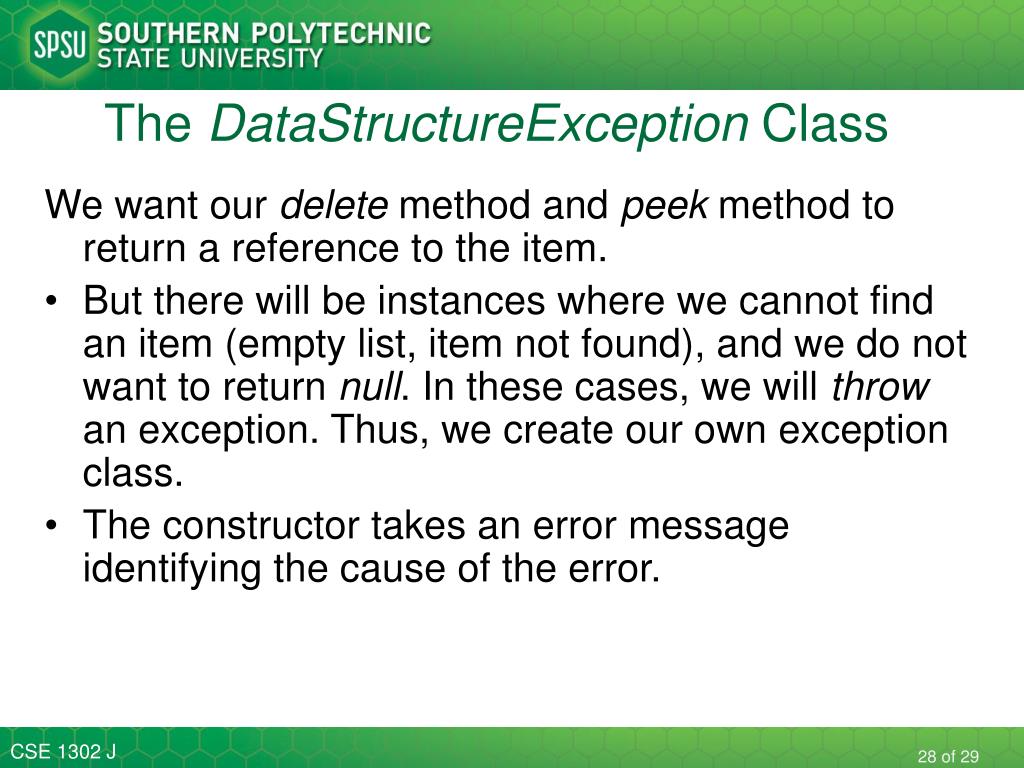 SPSU SOUTHERN POLYTECHNIC STATE UNIVERSITY

The DataStructureException Class

We want our delete method and peek method to return a reference to the item.

• But there will be instances where we cannot find an item (empty list, item not found), and we do not want to return null. In these cases, we will throw an exception. Thus, we create our own exception class.

• The constructor takes an error message identifying the cause of the error.

CSE 1302 J

28 of 29